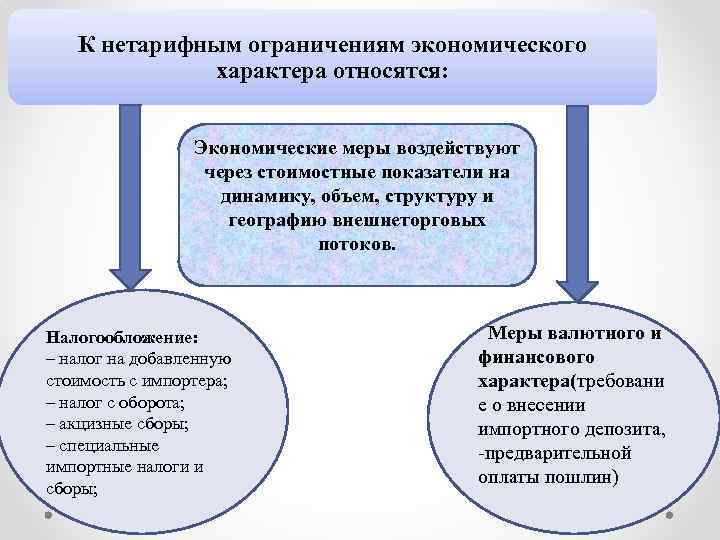 К нетарифным ограничениям экономического характера относятся:

Экономические меры воздействуют через стоимостные показатели на динамику, объем, структуру и географию внешнеторговых потоков.

Налогообложение:
– налог на добавленную стоимость с импортера;
– налог с оборота;
– акцизные сборы;
– специальные импортные налоги и сборы;

Меры валютного и финансового характера(требование о внесении импортного депозита, -предварительной оплаты пошлин)